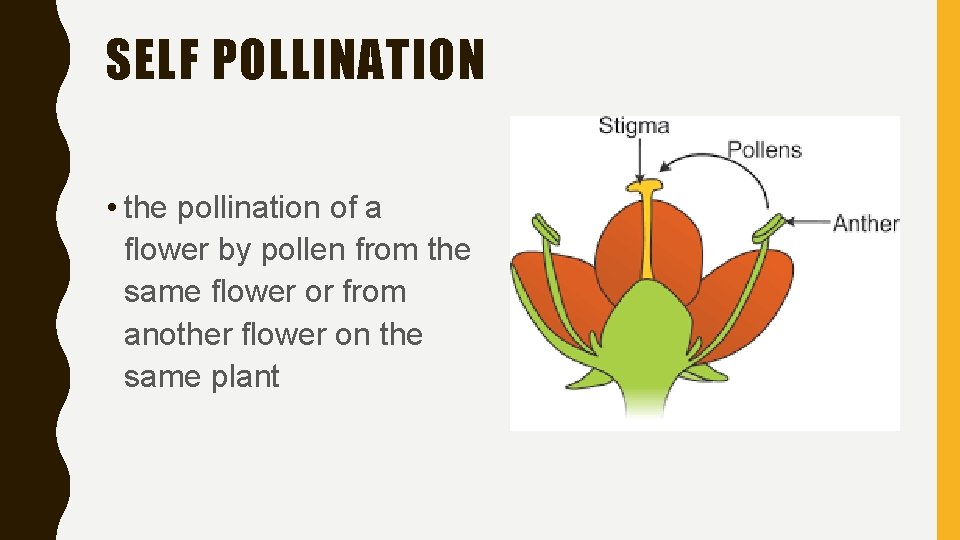 SELF POLLINATION

• the pollination of a flower by pollen from the same flower or from another flower on the same plant

Stigma
Pollens
Anther